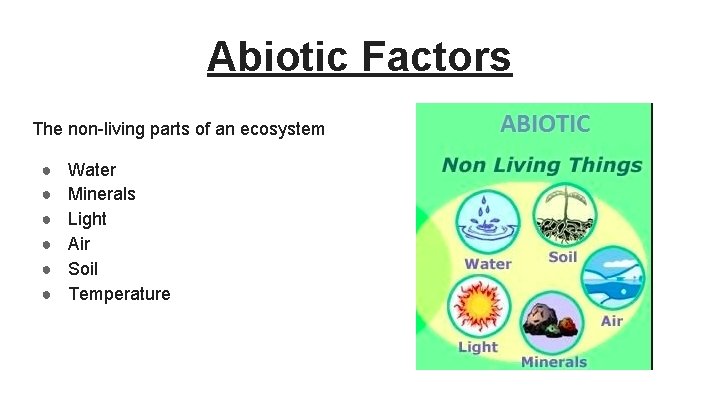 Abiotic Factors

The non-living parts of an ecosystem

- Water
- Minerals
- Light
- Air
- Soil
- Temperature

ABIOTIC

Non Living Things

Water

Soil

Air

Light

Minerals